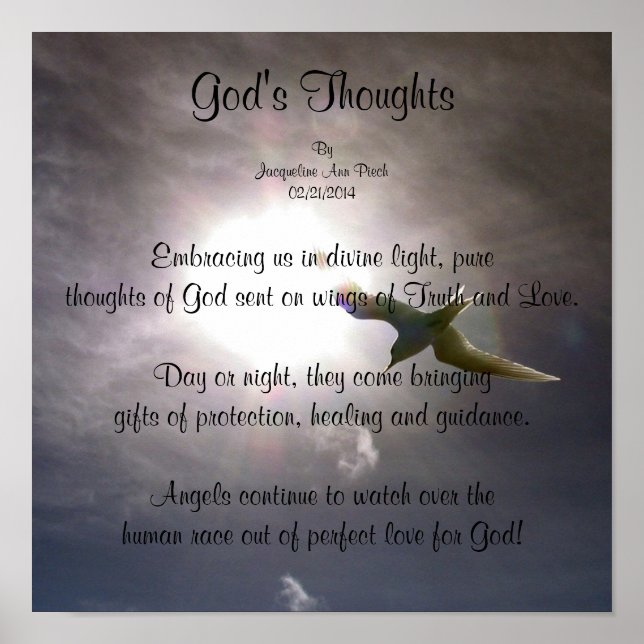 God's Thoughts

By
Jacqueline Ann Piech
02/21/2014

Embracing us in divine light, pure
thoughts of God sent on wings of Truth and Love.

Day or night, they come bringing
gifts of protection, healing and guidance.

Angels continue to watch over the
human race out of perfect love for God!